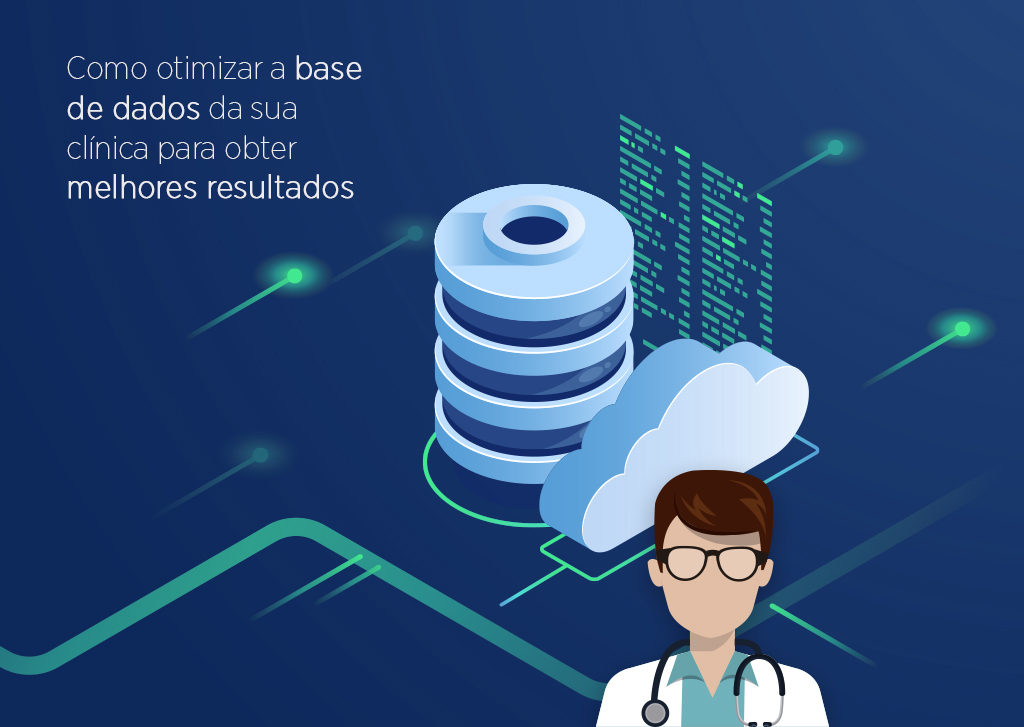 Como otimizar a base de dados da sua clínica para obter melhores resultados